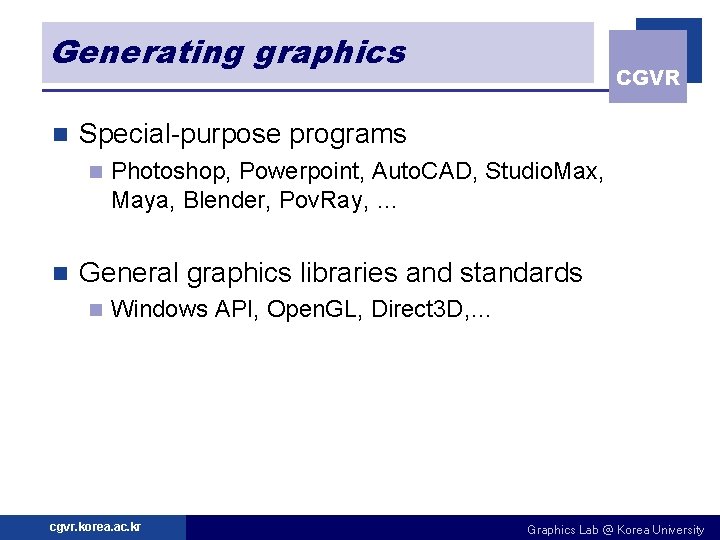 Generating graphics

CGVR

Special-purpose programs

Photoshop, Powerpoint, AutoCAD, StudioMax, Maya, Blender, PovRay, ...

General graphics libraries and standards

Windows API, OpenGL, Direct3D,...

cgvr.korea.ac.kr

Graphics Lab @ Korea University